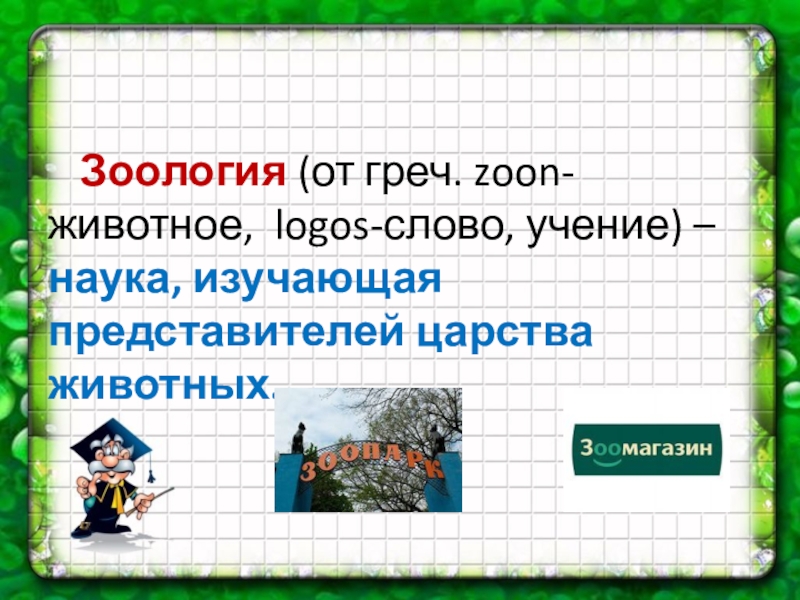 Зоология (от греч. zoon-животное, logos-слово, учение) – наука, изучающая представителей царства животных.

ЗООПАРК

Зоомагазин